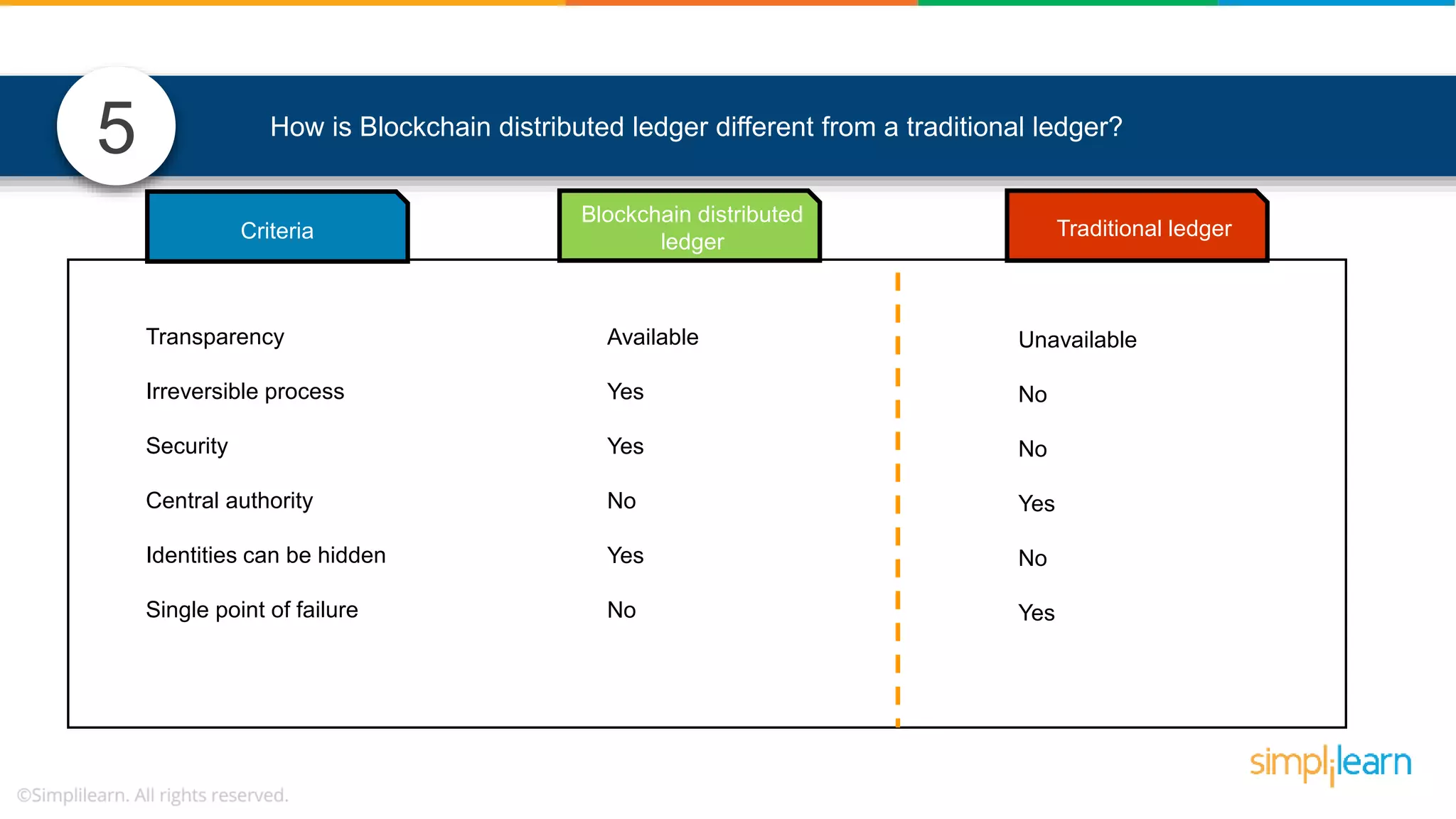 5

How is Blockchain distributed ledger different from a traditional ledger?

| Criteria | Blockchain distributed ledger | Traditional ledger |
|---|---|---|
| Transparency | Available | Unavailable |
| Irreversible process | Yes | No |
| Security | Yes | No |
| Central authority | No | Yes |
| Identities can be hidden | Yes | No |
| Single point of failure | No | Yes |

simplilearn

©Simplilearn. All rights reserved.